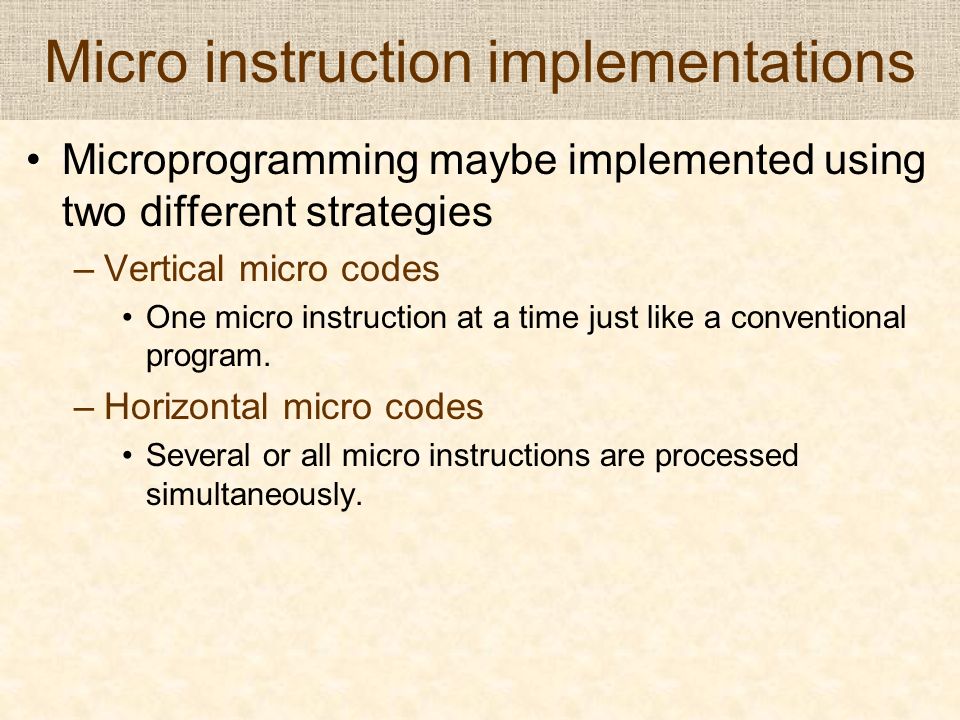 Micro instruction implementations

• Microprogramming maybe implemented using two different strategies

– Vertical micro codes

• One micro instruction at a time just like a conventional program.

– Horizontal micro codes

• Several or all micro instructions are processed simultaneously.